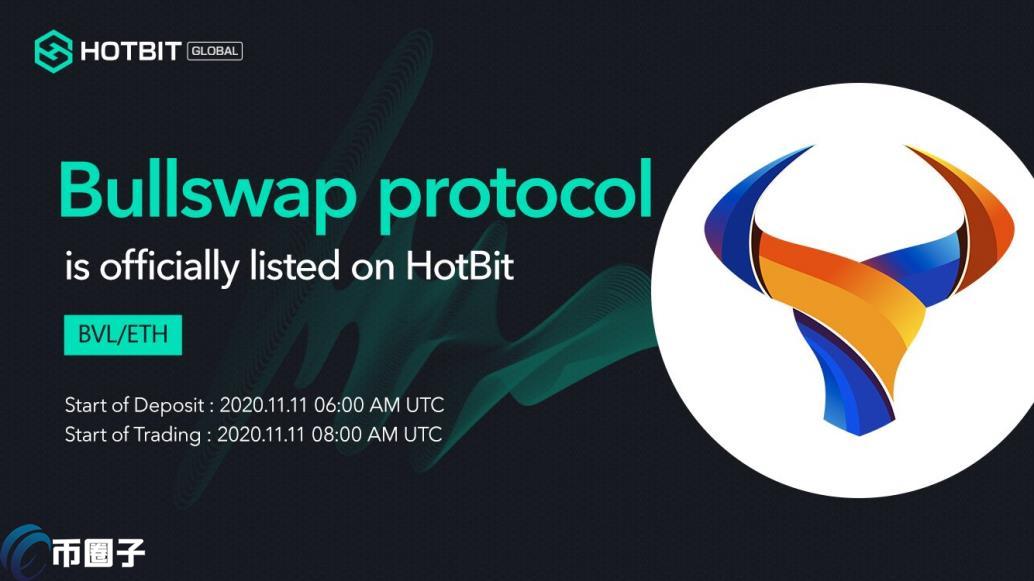 HOTBIT GLOBAL

Bullswap protocol

is officially listed on HotBit

BVL/ETH

Start of Deposit : 2020.11.11 06:00 AM UTC
Start of Trading : 2020.11.11 08:00 AM UTC

币圈子